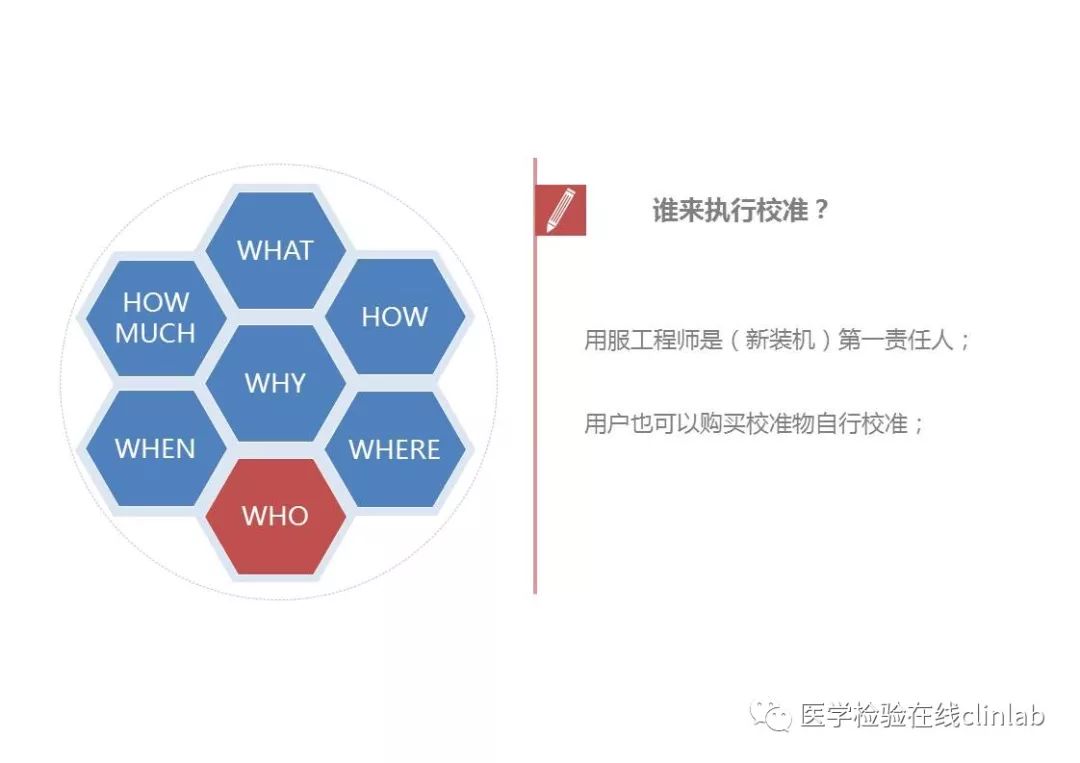 WHAT

HOW MUCH

HOW

WHY

WHEN

WHERE

WHO

谁来执行校准？

用服工程师是（新装机）第一责任人；

用户也可以购买校准物自行校准；

医学检验在线clinlab